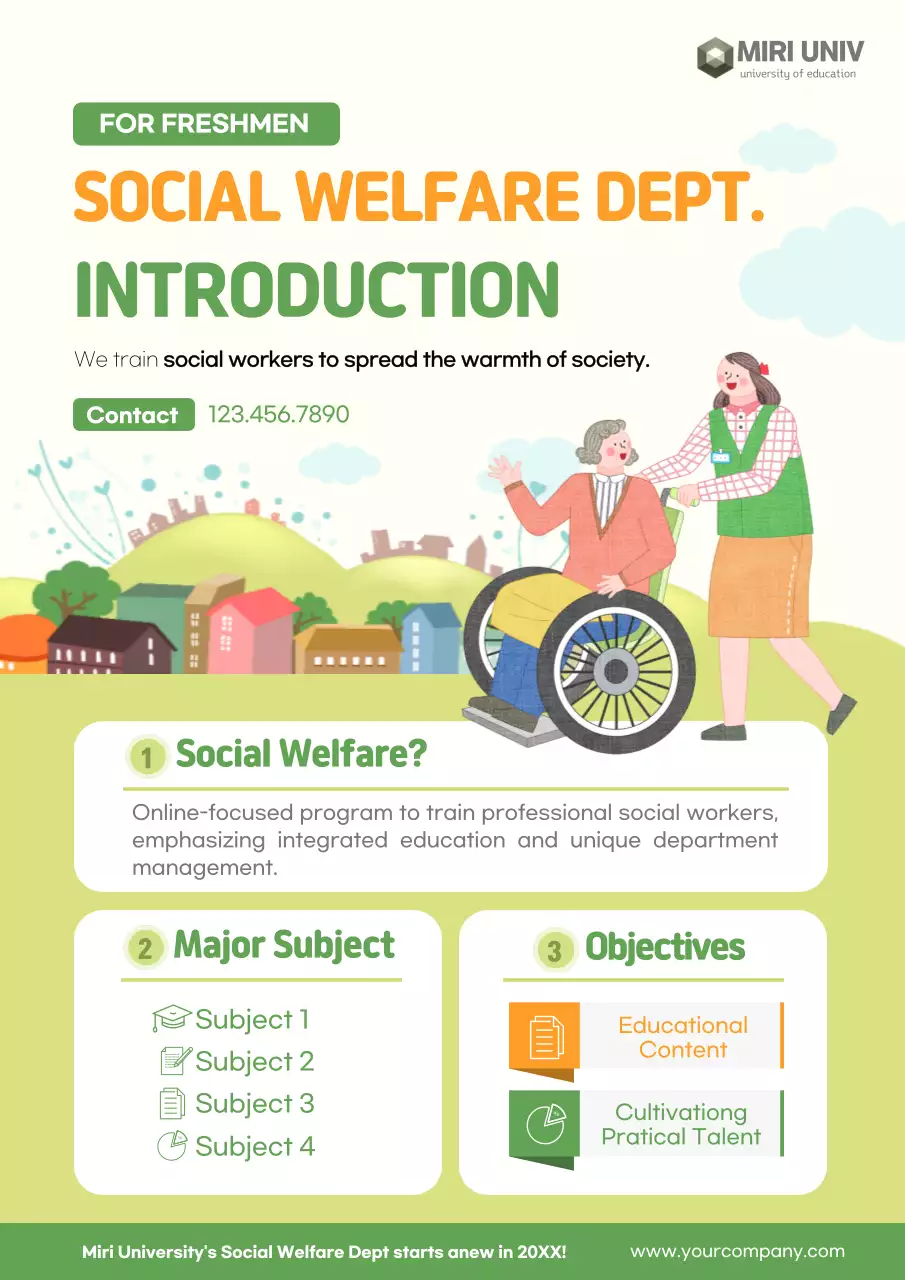 MIRI UNIV
university of education

FOR FRESHMEN

SOCIAL WELFARE DEPT.
INTRODUCTION

We train social workers to spread the warmth of society.

Contact 123.456.7890

1 Social Welfare?

Online-focused program to train professional social workers, emphasizing integrated education and unique department management.

2 Major Subject

Subject 1
Subject 2
Subject 3
Subject 4

3 Objectives

Educational Content

Cultivationg Pratical Talent

Miri University's Social Welfare Dept starts anew in 20XX!

www.yourcompany.com